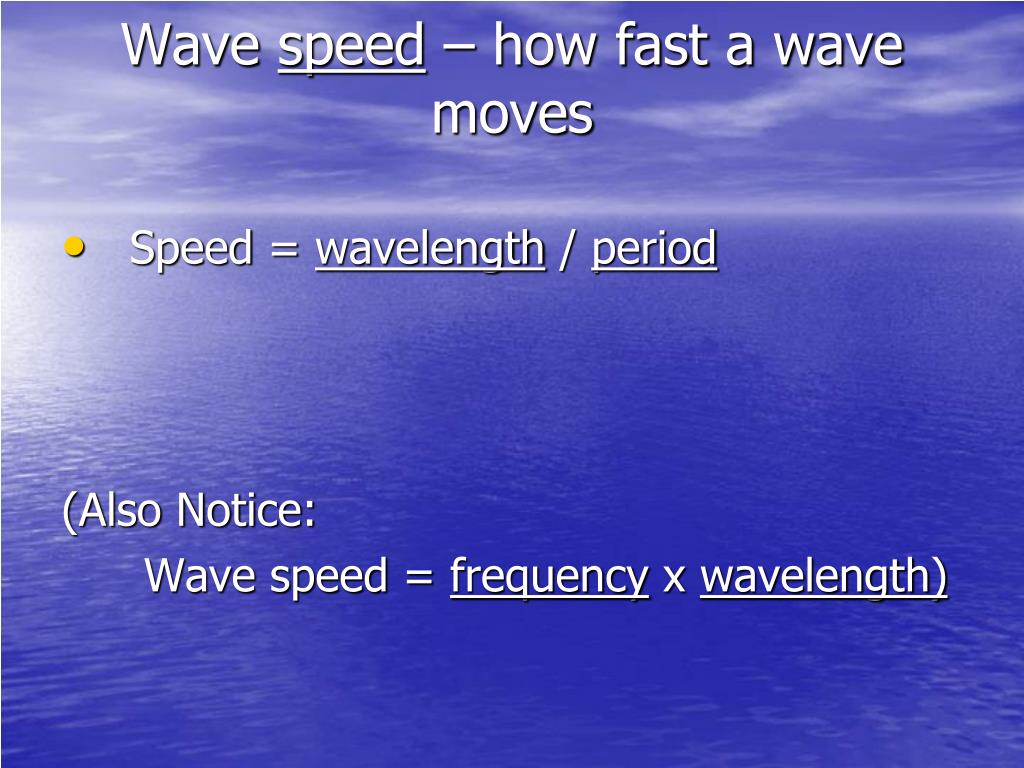 Wave speed – how fast a wave moves

• Speed = wavelength / period

(Also Notice:
Wave speed = frequency x wavelength)